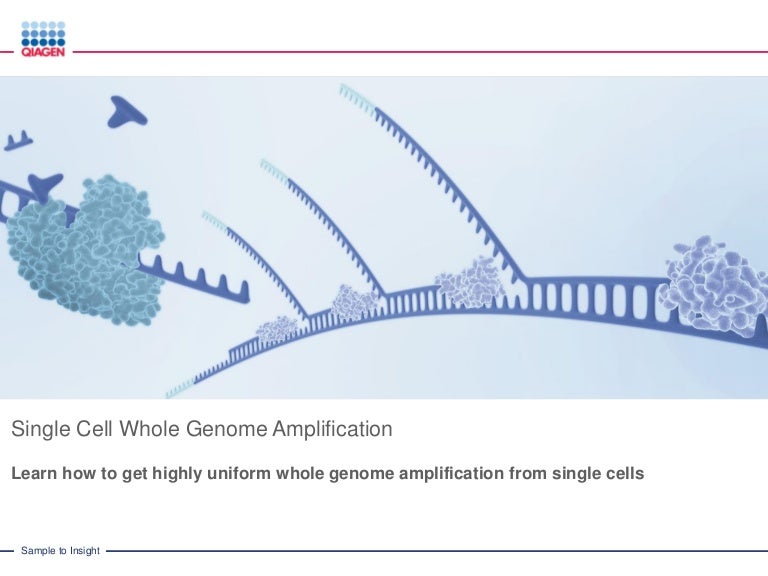 QIAGEN

Single Cell Whole Genome Amplification

Learn how to get highly uniform whole genome amplification from single cells

Sample to Insight